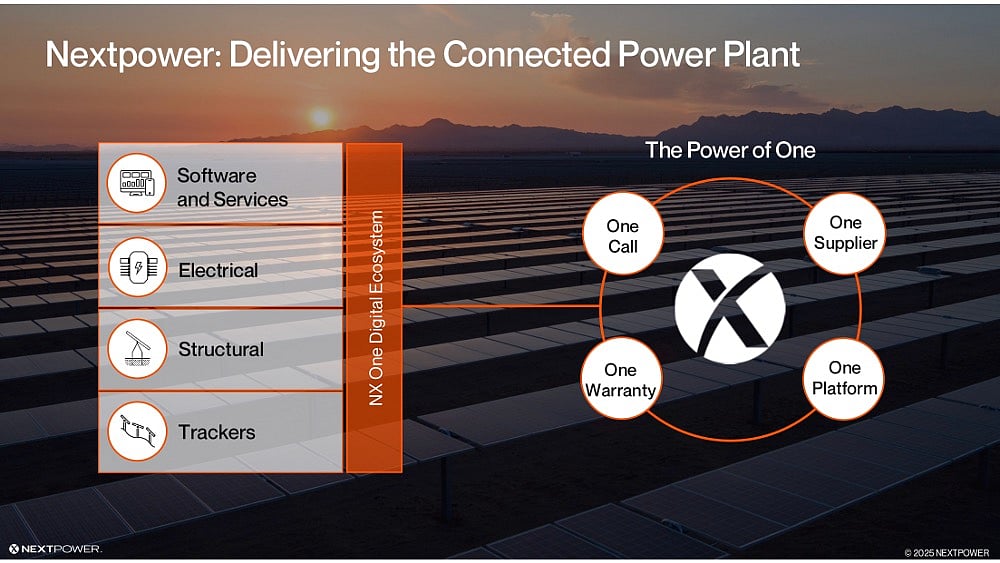 Nextpower: Delivering the Connected Power Plant

Software and Services

Electrical

Structural

Trackers

NX One Digital Ecosystem

The Power of One

One Call

One Supplier

One Warranty

One Platform

NEXTPOWER.

© 2025 NEXTPOWER